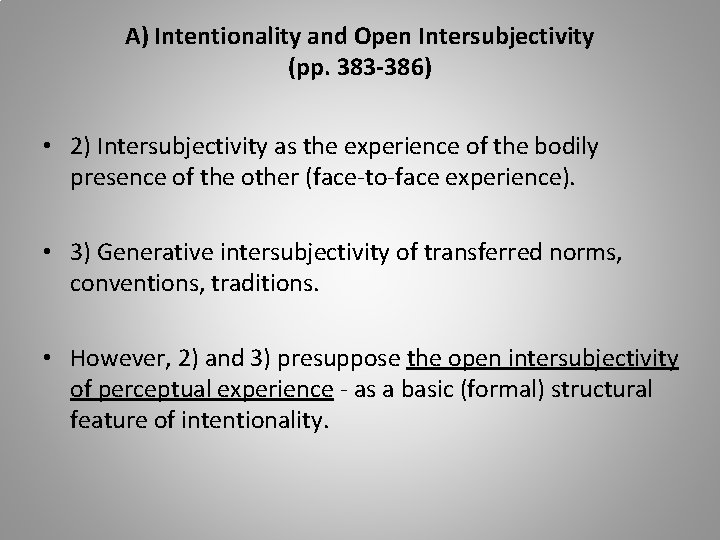 A) Intentionality and Open Intersubjectivity
(pp. 383-386)

• 2) Intersubjectivity as the experience of the bodily presence of the other (face-to-face experience).

• 3) Generative intersubjectivity of transferred norms, conventions, traditions.

• However, 2) and 3) presuppose the open intersubjectivity of perceptual experience - as a basic (formal) structural feature of intentionality.